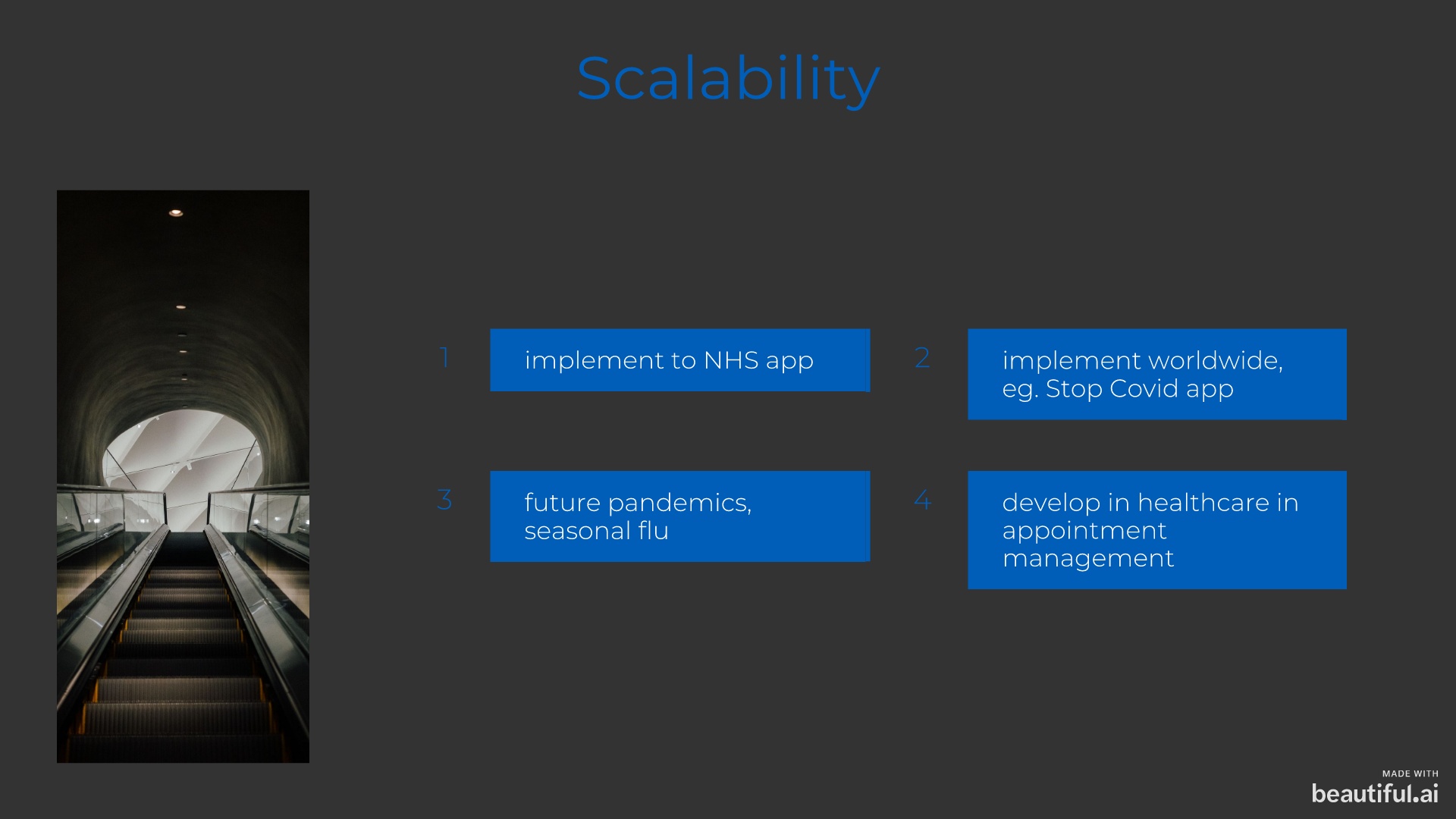 Scalability

1 implement to NHS app

2 implement worldwide, eg. Stop Covid app

3 future pandemics, seasonal flu

4 develop in healthcare in appointment management

MADE WITH
beautiful.ai